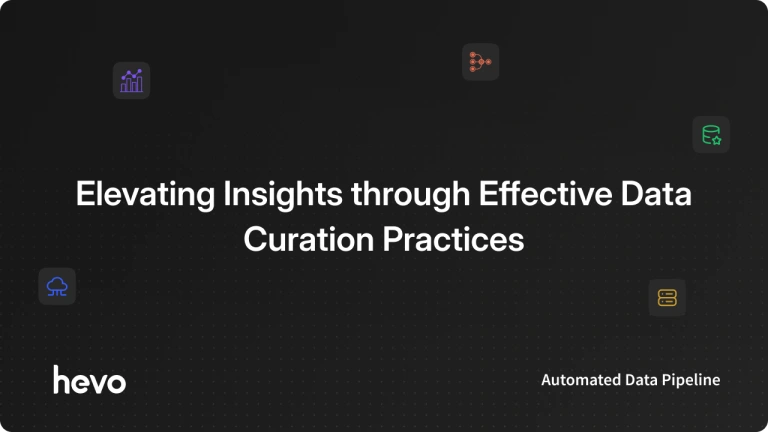 Elevating Insights through Effective Data Curation Practices

hevo

Automated Data Pipeline